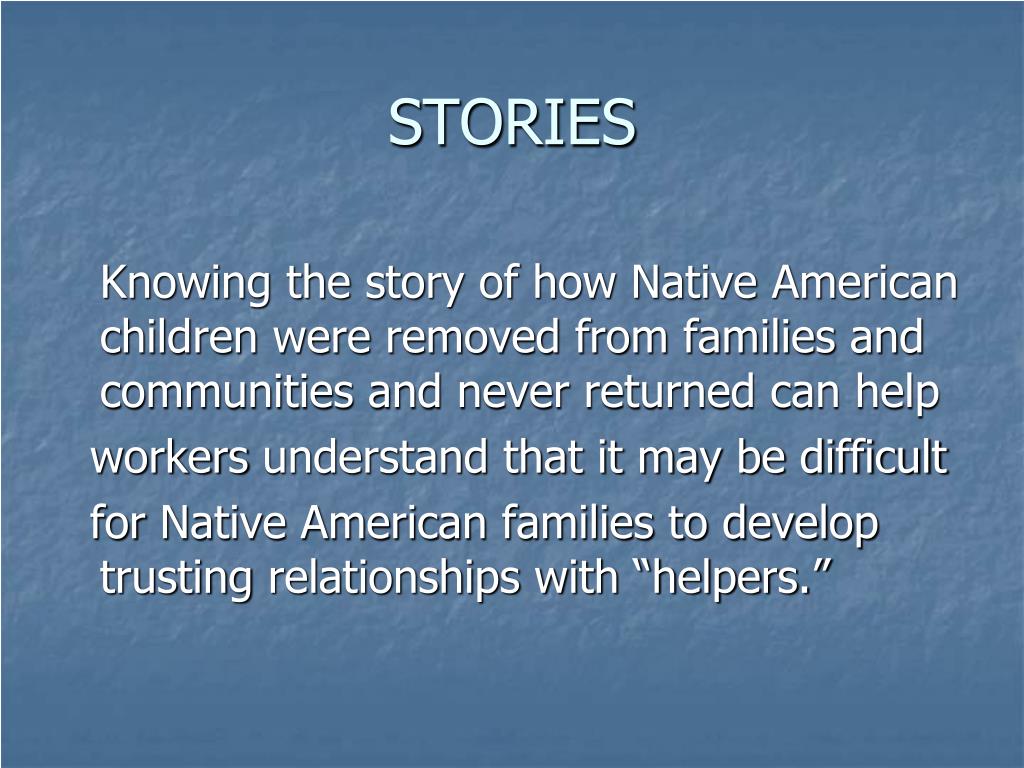 STORIES

Knowing the story of how Native American children were removed from families and communities and never returned can help workers understand that it may be difficult for Native American families to develop trusting relationships with “helpers.”